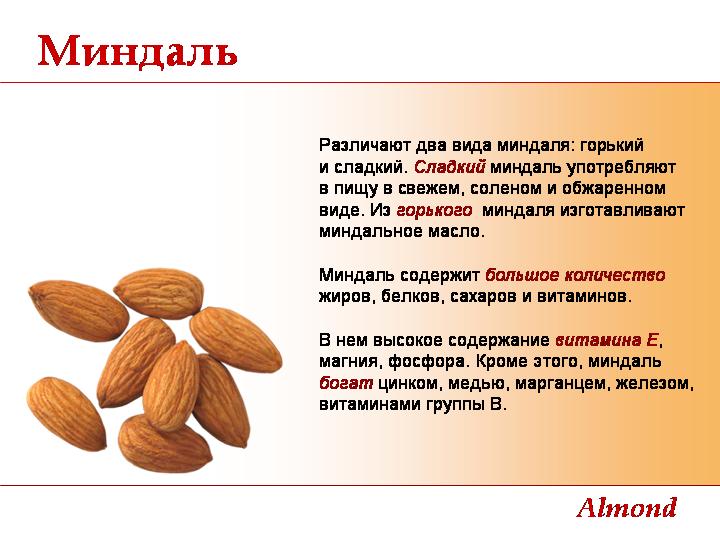 Миндаль

Различают два вида миндаля: горький и сладкий. Сладкий миндаль употребляют в пищу в свежем, соленом и обжаренном виде. Из горького миндаля изготавливают миндальное масло.

Миндаль содержит большое количество жиров, белков, сахаров и витаминов.

В нем высокое содержание витамина Е, магния, фосфора. Кроме этого, миндаль богат цинком, медью, марганцем, железом, витаминами группы В.

Almond